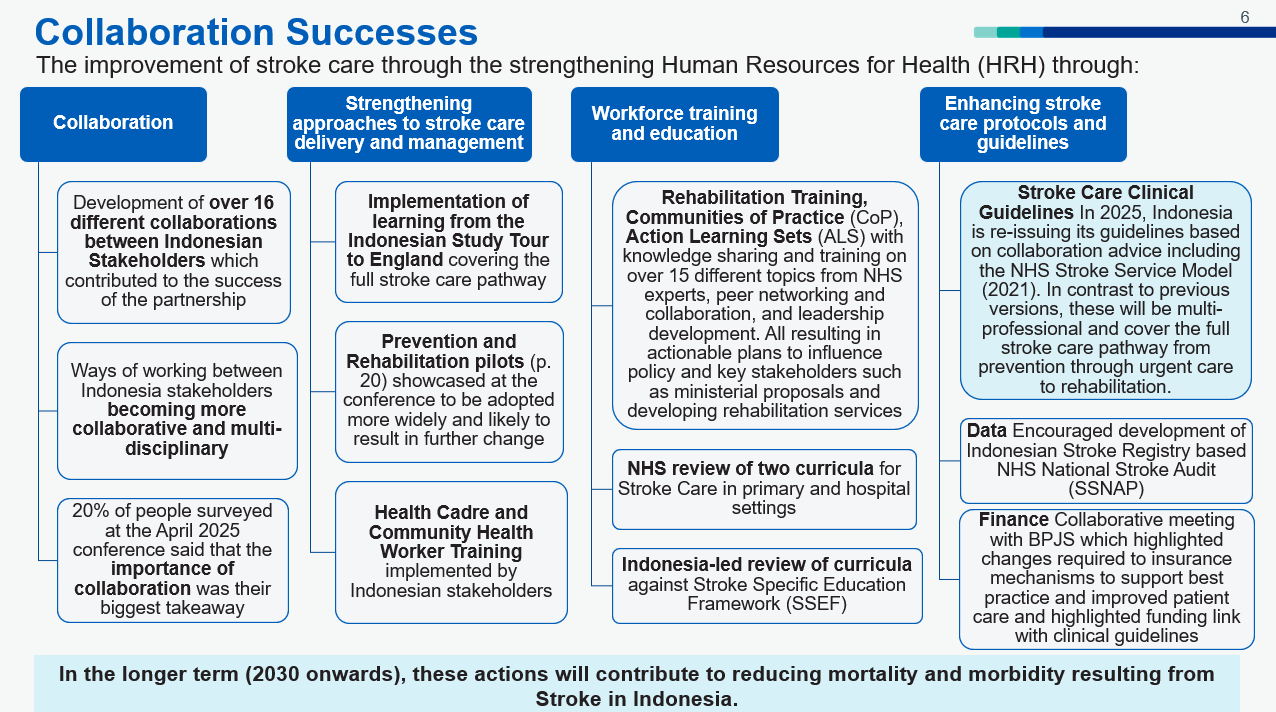 Collaboration Successes

6

The improvement of stroke care through the strengthening Human Resources for Health (HRH) through:

Collaboration

Development of over 16 different collaborations between Indonesian Stakeholders which contributed to the success of the partnership

Ways of working between Indonesia stakeholders becoming more collaborative and multi-disciplinary

20% of people surveyed at the April 2025 conference said that the importance of collaboration was their biggest takeaway

Strengthening approaches to stroke care delivery and management

Implementation of learning from the Indonesian Study Tour to England covering the full stroke care pathway

Prevention and Rehabilitation pilots (p. 20) showcased at the conference to be adopted more widely and likely to result in further change

Health Cadre and Community Health Worker Training implemented by Indonesian stakeholders

Workforce training and education

Rehabilitation Training, Communities of Practice (CoP), Action Learning Sets (ALS) with knowledge sharing and training on over 15 different topics from NHS experts, peer networking and collaboration, and leadership development. All resulting in actionable plans to influence policy and key stakeholders such as ministerial proposals and developing rehabilitation services

NHS review of two curricula for Stroke Care in primary and hospital settings

Indonesia-led review of curricula against Stroke Specific Education Framework (SSEF)

Enhancing stroke care protocols and guidelines

Stroke Care Clinical Guidelines In 2025, Indonesia is re-issuing its guidelines based on collaboration advice including the NHS Stroke Service Model (2021). In contrast to previous versions, these will be multi-professional and cover the full stroke care pathway from prevention through urgent care to rehabilitation.

Data Encouraged development of Indonesian Stroke Registry based NHS National Stroke Audit (SSNAP)

Finance Collaborative meeting with BPJS which highlighted changes required to insurance mechanisms to support best practice and improved patient care and highlighted funding link with clinical guidelines

In the longer term (2030 onwards), these actions will contribute to reducing mortality and morbidity resulting from Stroke in Indonesia.